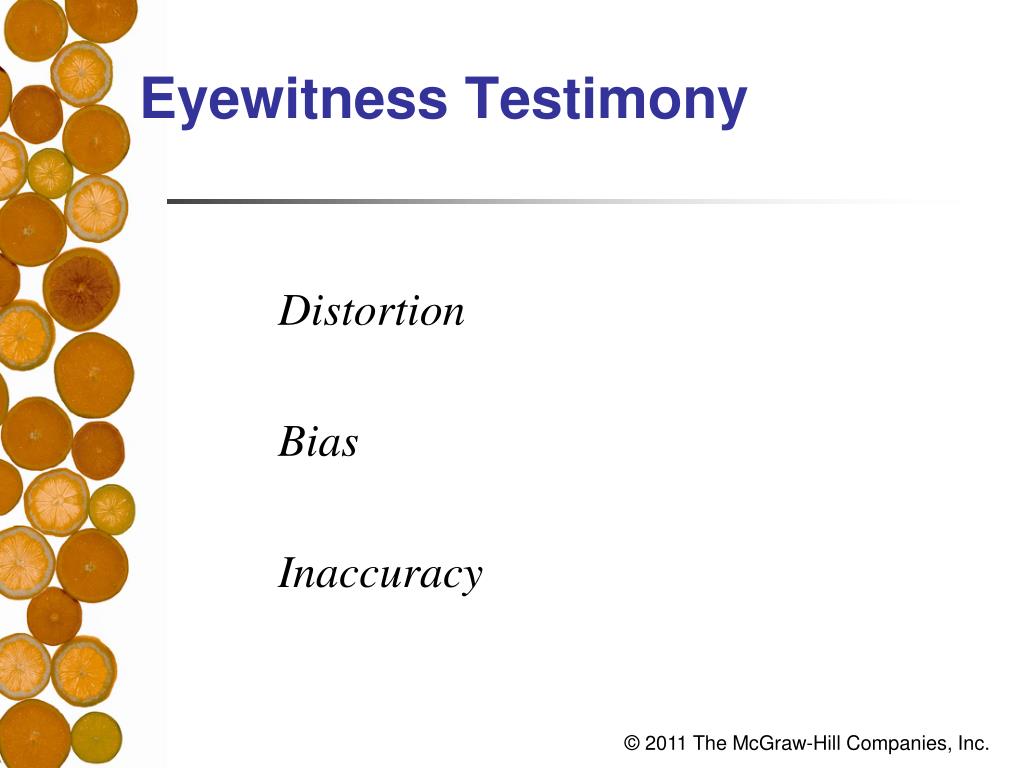 Eyewitness Testimony

Distortion

Bias

Inaccuracy

© 2011 The McGraw-Hill Companies, Inc.